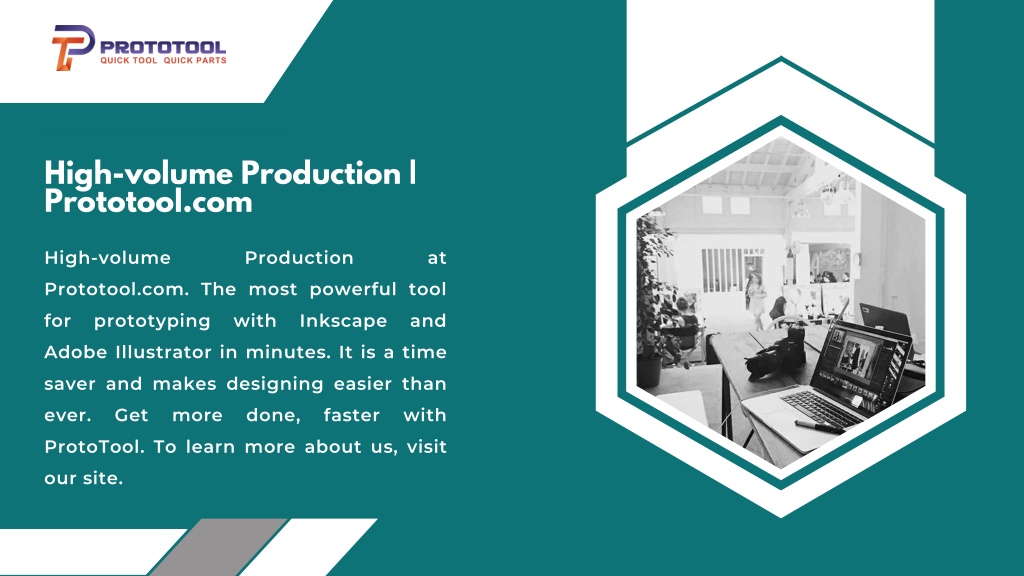 PROTOTOOL
QUICK TOOL QUICK PARTS

High-volume Production | Prototool.com

High-volume Production at Prototool.com. The most powerful tool for prototyping with Inkscape and Adobe Illustrator in minutes. It is a time saver and makes designing easier than ever. Get more done, faster with ProtoTool. To learn more about us, visit our site.